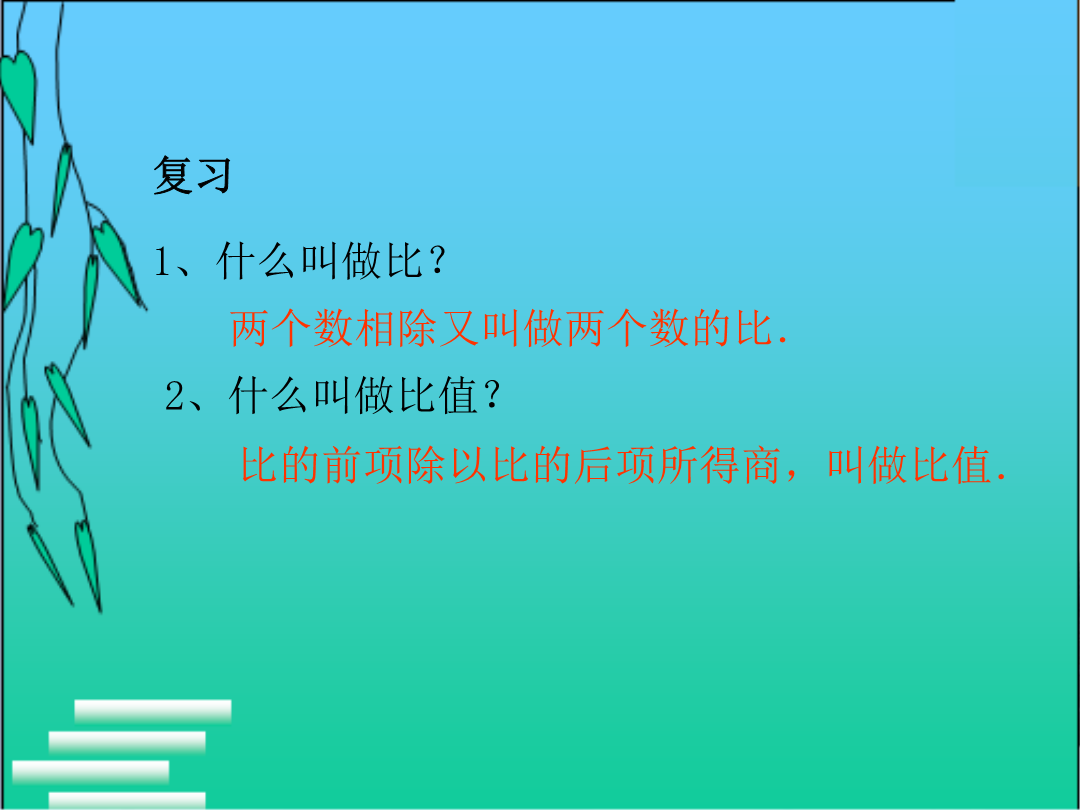 复习

1、什么叫做比？

两个数相除又叫做两个数的比.

2、什么叫做比值？

比的前项除以比的后项所得商，叫做比值.